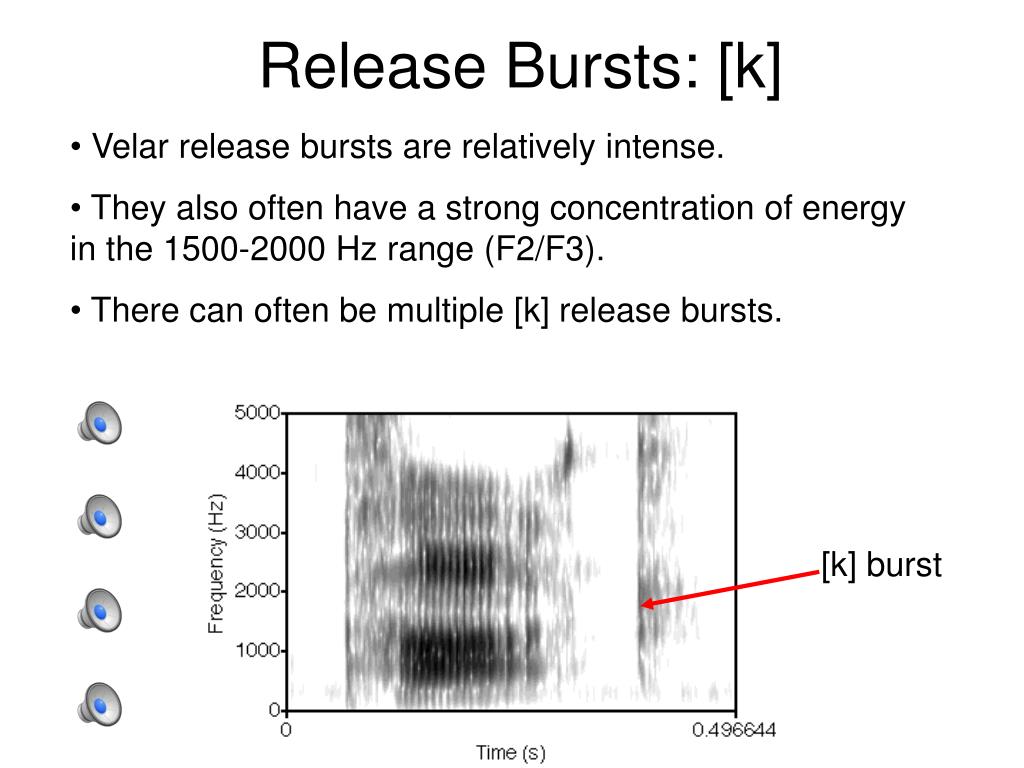 Release Bursts: [k]

• Velar release bursts are relatively intense.

• They also often have a strong concentration of energy in the 1500-2000 Hz range (F2/F3).

• There can often be multiple [k] release bursts.

5000
4000
3000
2000
1000
0
Frequency (Hz)
0
0.496644
Time (s)

[k] burst